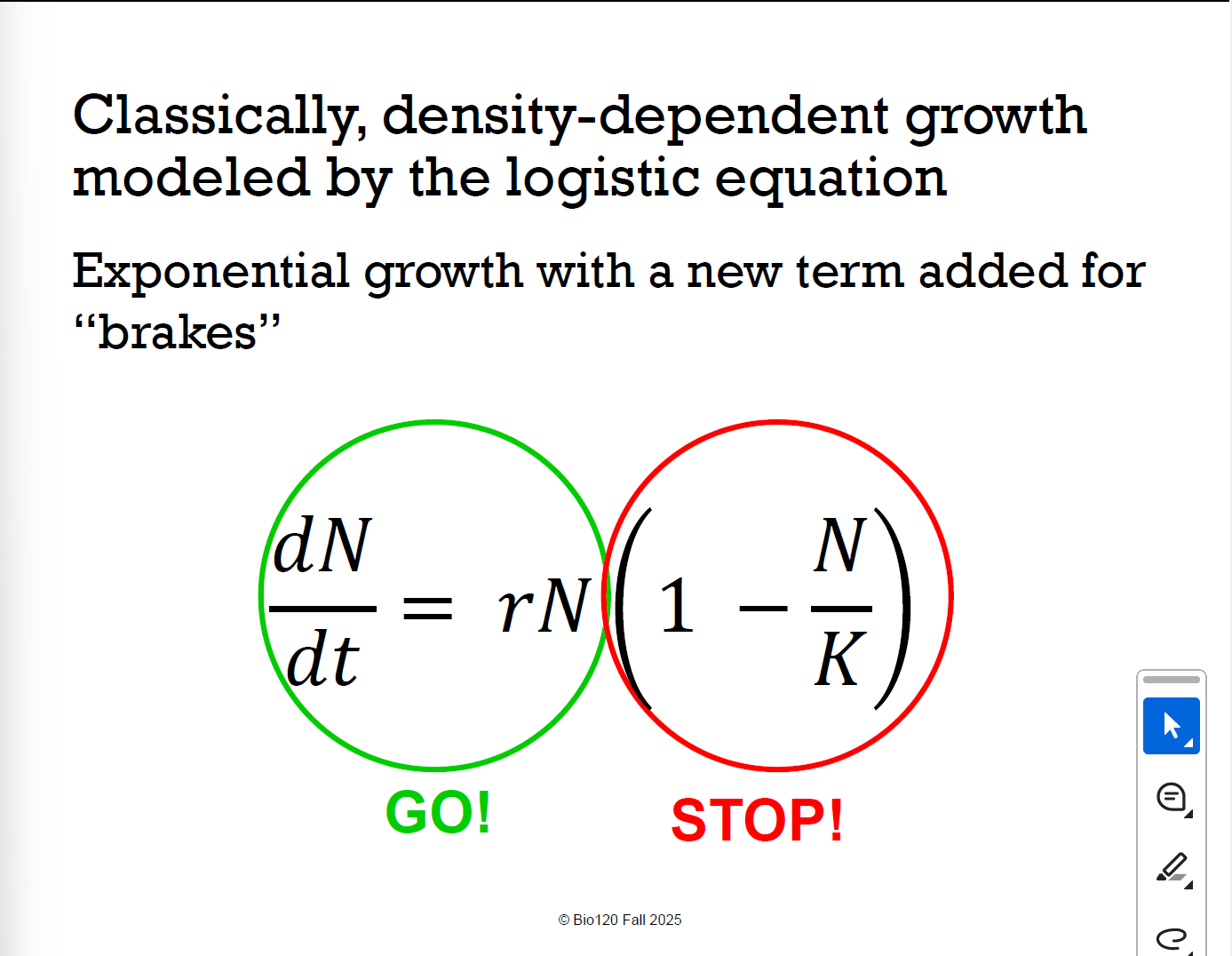 Classically, density-dependent growth modeled by the logistic equation

Exponential growth with a new term added for “brakes”

$\frac{dN}{dt} = rN\left(1 - \frac{N}{K}\right)$

GO!

STOP!

© Bio120 Fall 2025